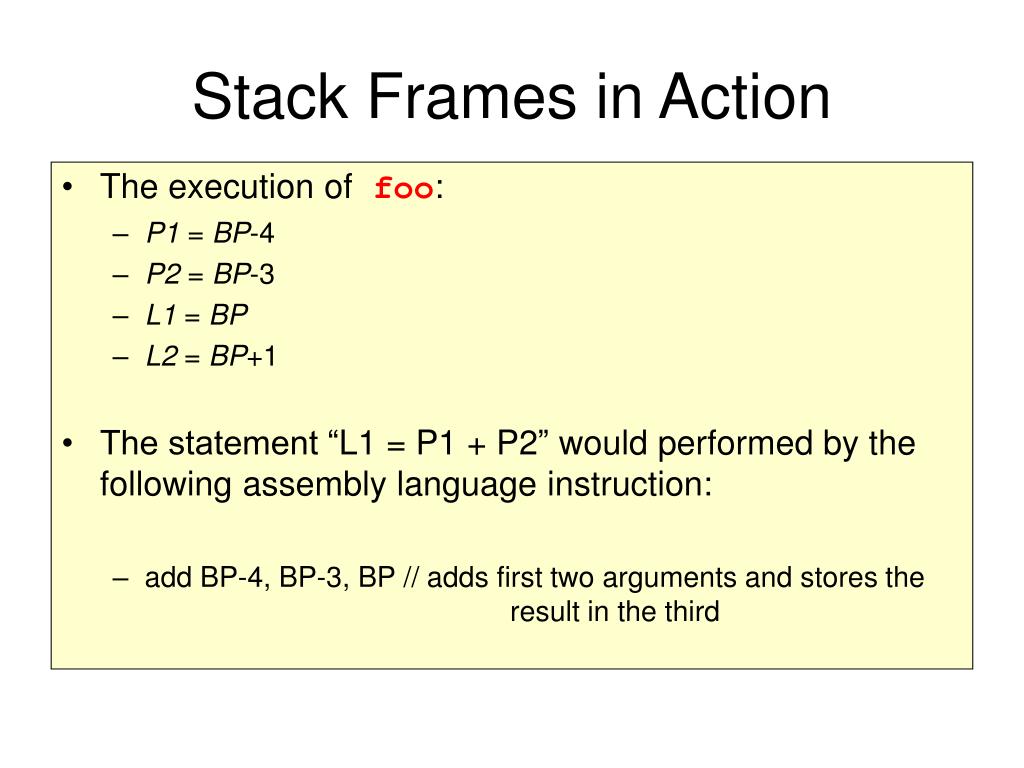 Stack Frames in Action

• The execution of foo:
  – P1 = BP-4
  – P2 = BP-3
  – L1 = BP
  – L2 = BP+1

• The statement “L1 = P1 + P2” would performed by the following assembly language instruction:

  – add BP-4, BP-3, BP // adds first two arguments and stores the result in the third